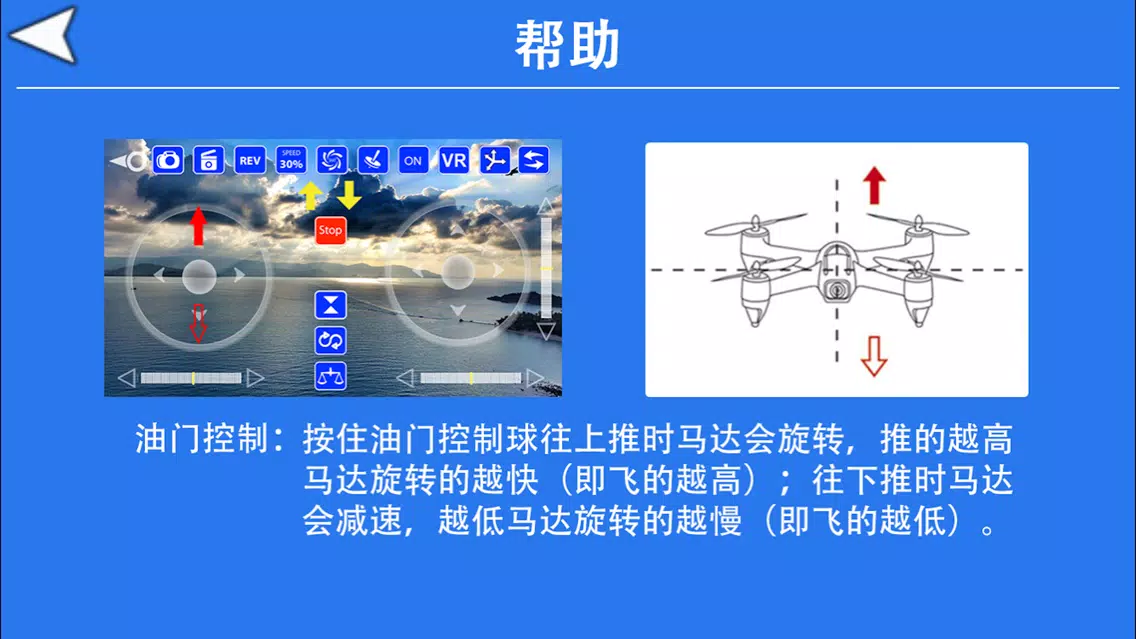 帮助

REV

SPEED 30%

ON

VR

Stop

油门控制：按住油门控制球往上推时马达会旋转，推的越高马达旋转的越快（即飞的越高）；往下推时马达会减速，越低马达旋转的越慢（即飞的越低）。